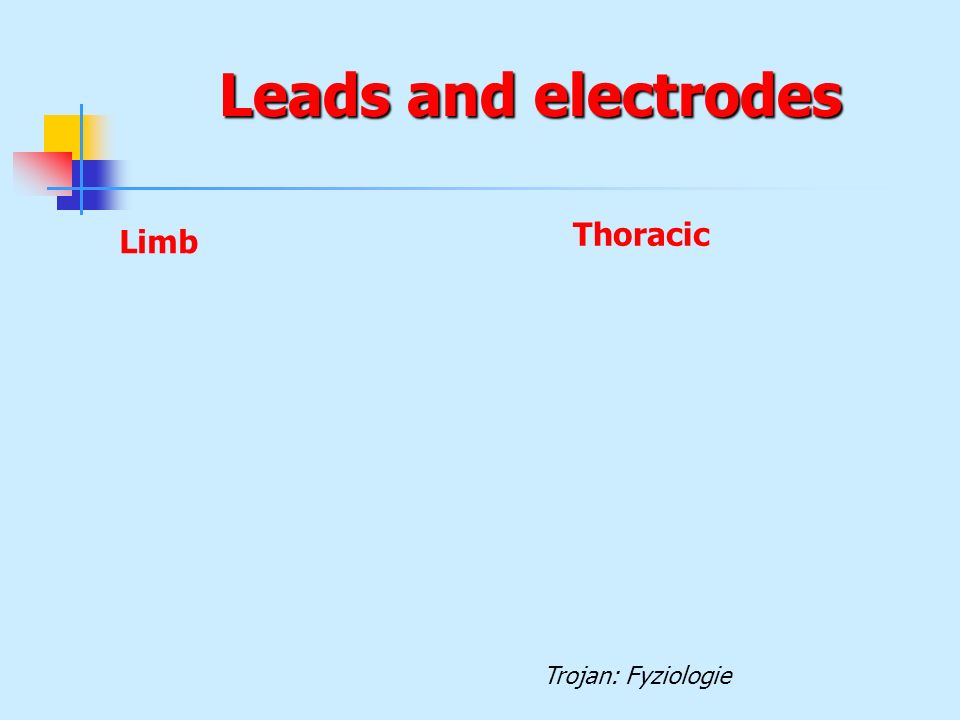 Leads and electrodes

Limb

Thoracic

Trojan: Fyziologie